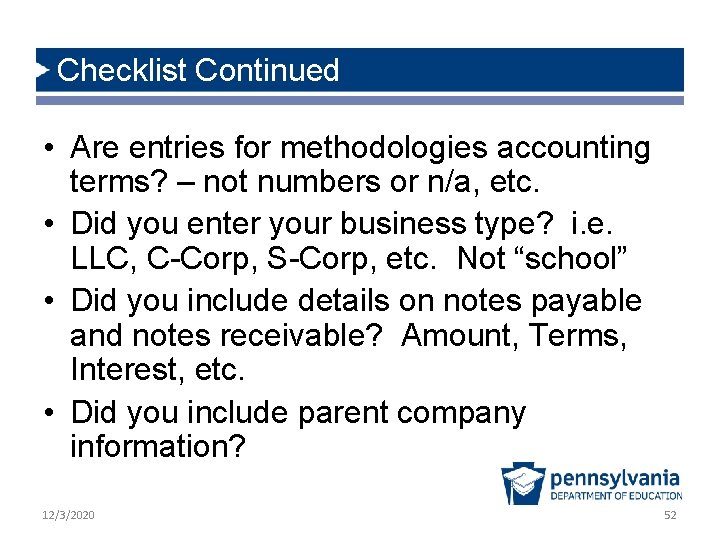 Checklist Continued

• Are entries for methodologies accounting terms? – not numbers or n/a, etc.

• Did you enter your business type? i.e. LLC, C-Corp, S-Corp, etc. Not “school”

• Did you include details on notes payable and notes receivable? Amount, Terms, Interest, etc.

• Did you include parent company information?

pennsylvania
DEPARTMENT OF EDUCATION

12/3/2020

52